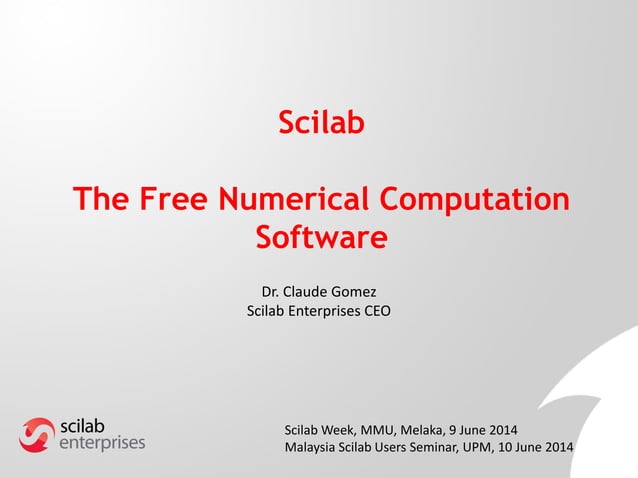 Scilab

The Free Numerical Computation Software

Dr. Claude Gomez
Scilab Enterprises CEO

scilab
enterprises

Scilab Week, MMU, Melaka, 9 June 2014
Malaysia Scilab Users Seminar, UPM, 10 June 2014